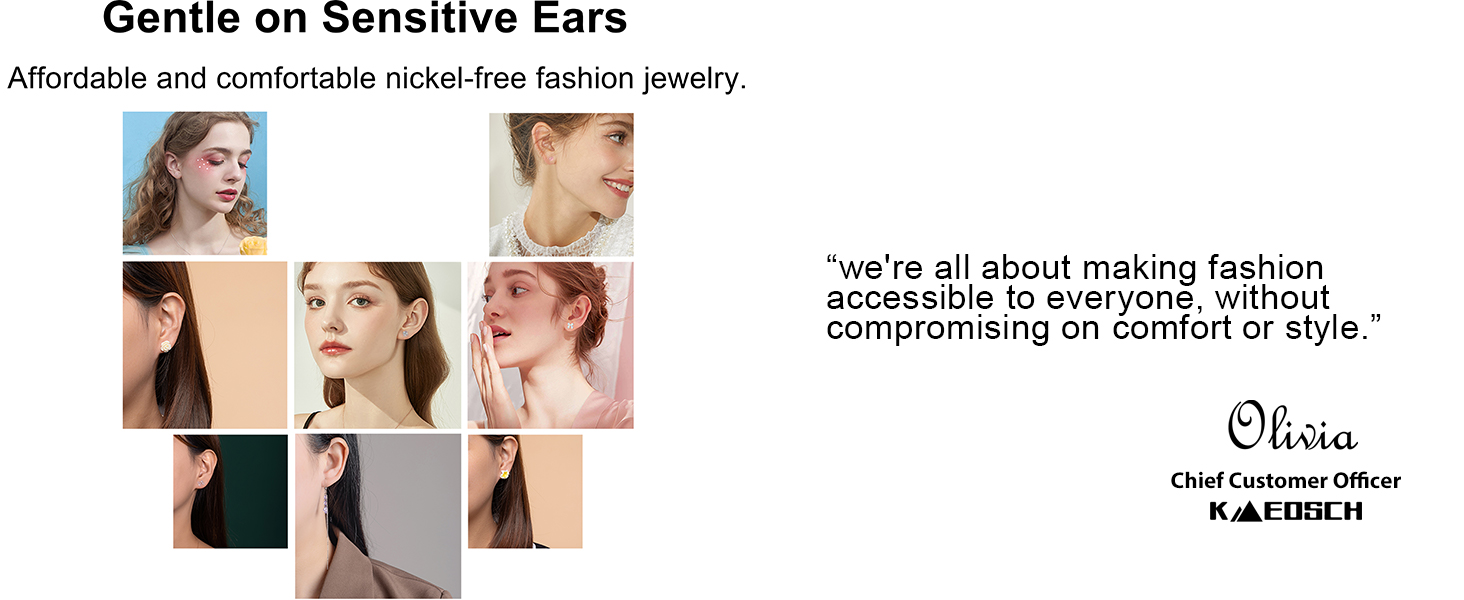 Gentle on Sensitive Ears

Affordable and comfortable nickel-free fashion jewelry.

“we're all about making fashion accessible to everyone, without compromising on comfort or style.”

Olivia

Chief Customer Officer

KAEOSCH